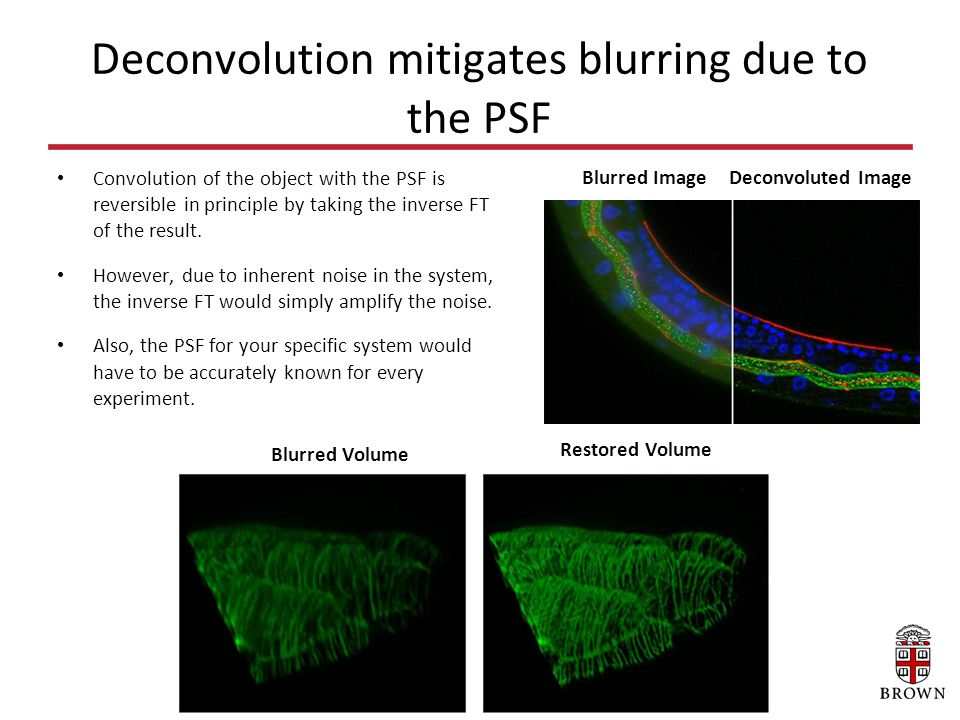 Deconvolution mitigates blurring due to the PSF

• Convolution of the object with the PSF is reversible in principle by taking the inverse FT of the result.

• However, due to inherent noise in the system, the inverse FT would simply amplify the noise.

• Also, the PSF for your specific system would have to be accurately known for every experiment.

Blurred Image Deconvoluted Image

Blurred Volume

Restored Volume

BROWN